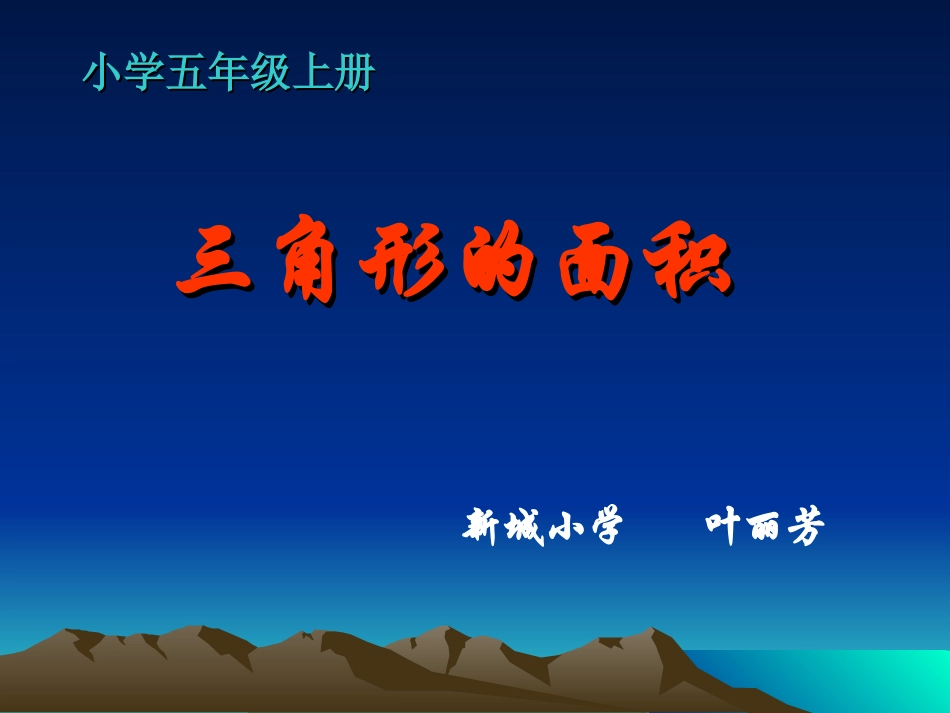 小学五年级上册

三角形的面积

新城小学　　叶丽芳